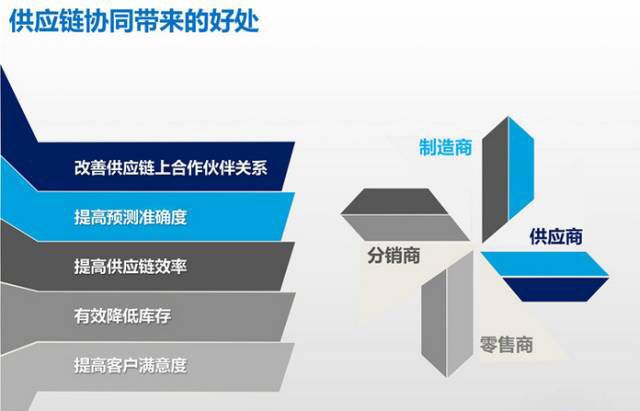 供应链协同带来的好处

改善供应链上合作伙伴关系

提高预测准确度

提高供应链效率

有效降低库存

提高客户满意度

制造商

供应商

分销商

零售商